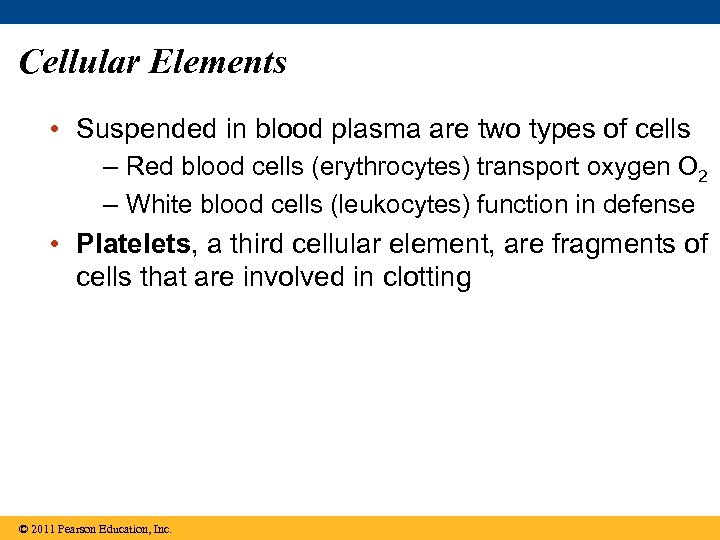 Cellular Elements

• Suspended in blood plasma are two types of cells

– Red blood cells (erythrocytes) transport oxygen $O_2$

– White blood cells (leukocytes) function in defense

• Platelets, a third cellular element, are fragments of cells that are involved in clotting

© 2011 Pearson Education, Inc.